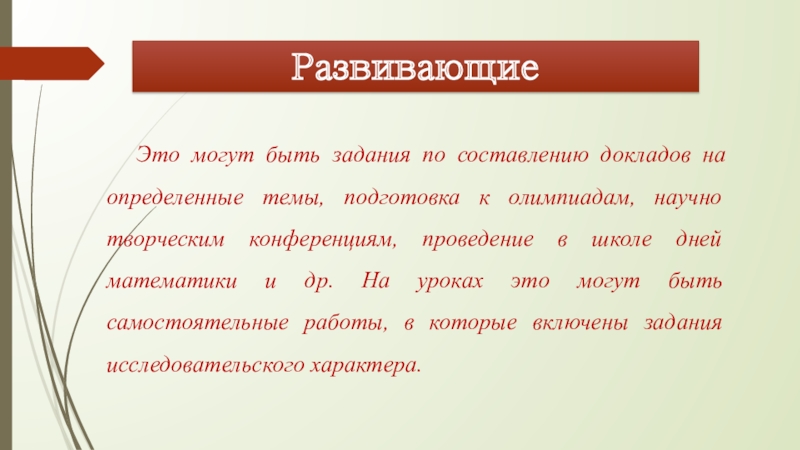 Развивающие

Это могут быть задания по составлению докладов на определенные темы, подготовка к олимпиадам, научно творческим конференциям, проведение в школе дней математики и др. На уроках это могут быть самостоятельные работы, в которые включены задания исследовательского характера.